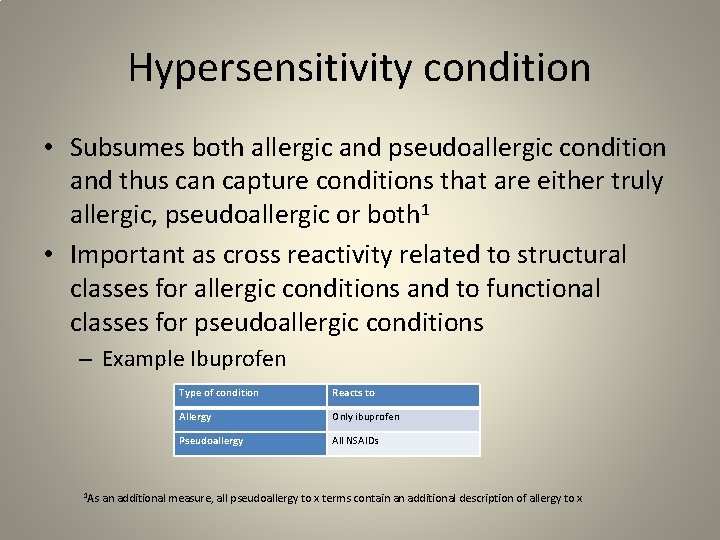 Hypersensitivity condition

• Subsumes both allergic and pseudoallergic condition and thus can capture conditions that are either truly allergic, pseudoallergic or both$^1$

• Important as cross reactivity related to structural classes for allergic conditions and to functional classes for pseudoallergic conditions

– Example Ibuprofen

| Type of condition | Reacts to |
|---|---|
| Allergy | Only ibuprofen |
| Pseudoallergy | All NSAIDs |

$^1$As an additional measure, all pseudoallergy to x terms contain an additional description of allergy to x